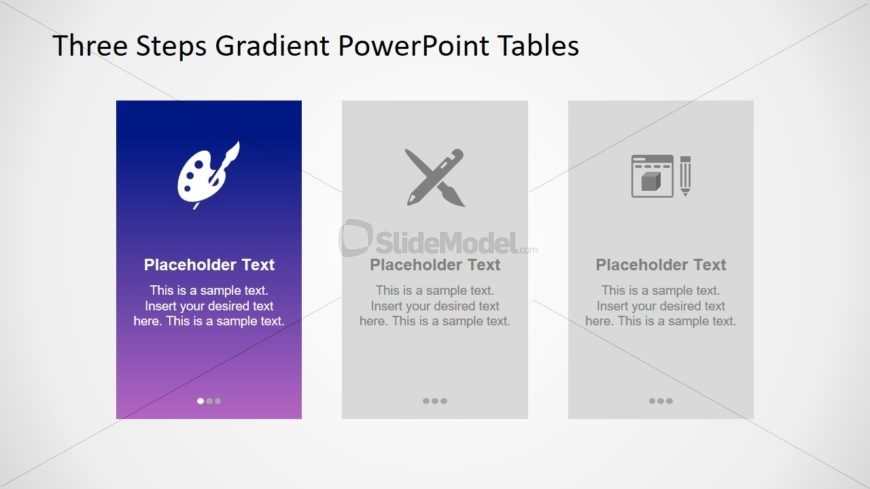 Three Steps Gradient PowerPoint Tables

Placeholder Text

This is a sample text. Insert your desired text here. This is a sample text.

SlideModel.com

Placeholder Text

This is a sample text. Insert your desired text here. This is a sample text.

Placeholder Text

This is a sample text. Insert your desired text here. This is a sample text.